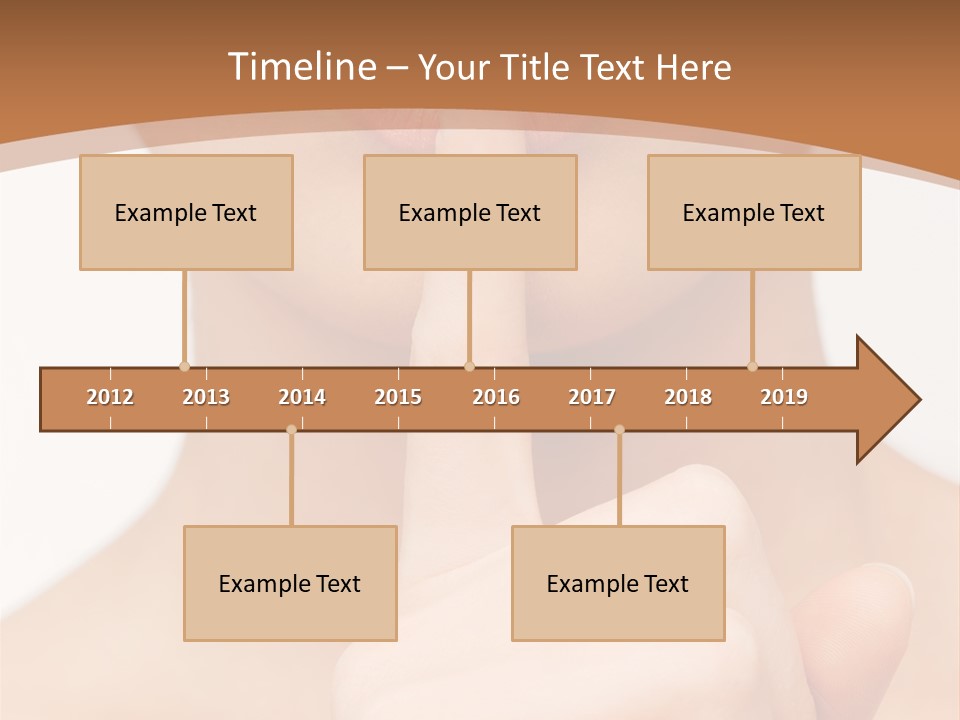 Timeline – Your Title Text Here

Example Text

Example Text

Example Text

2012 2013 2014 2015 2016 2017 2018 2019

Example Text

Example Text